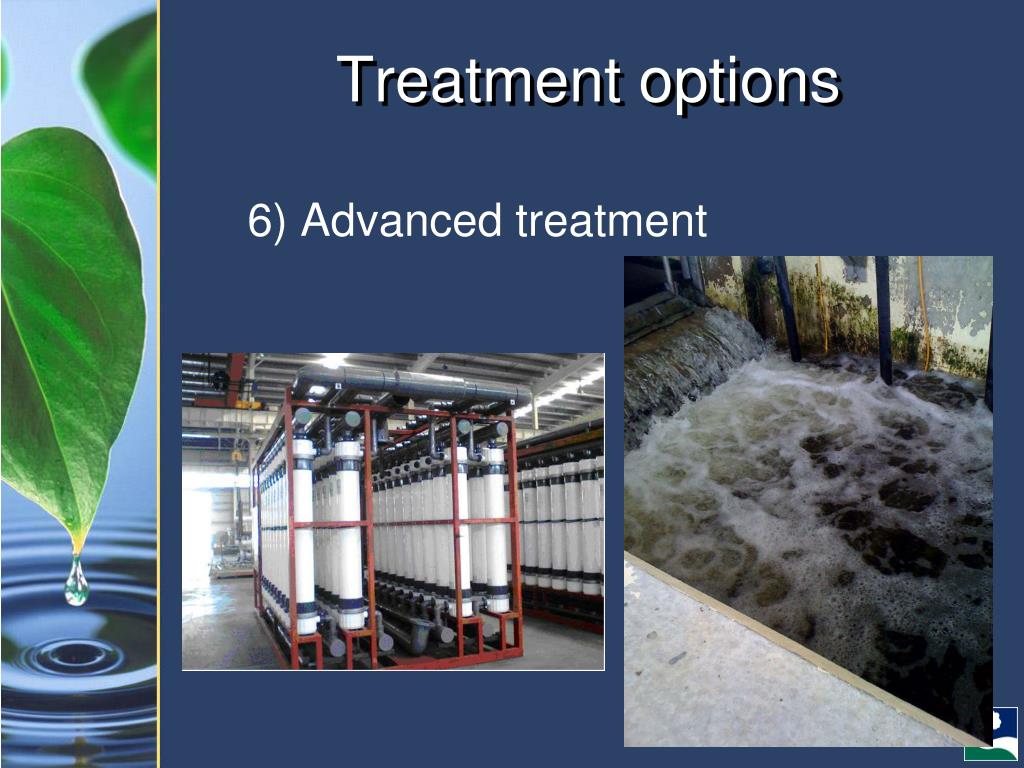 Treatment options

6) Advanced treatment